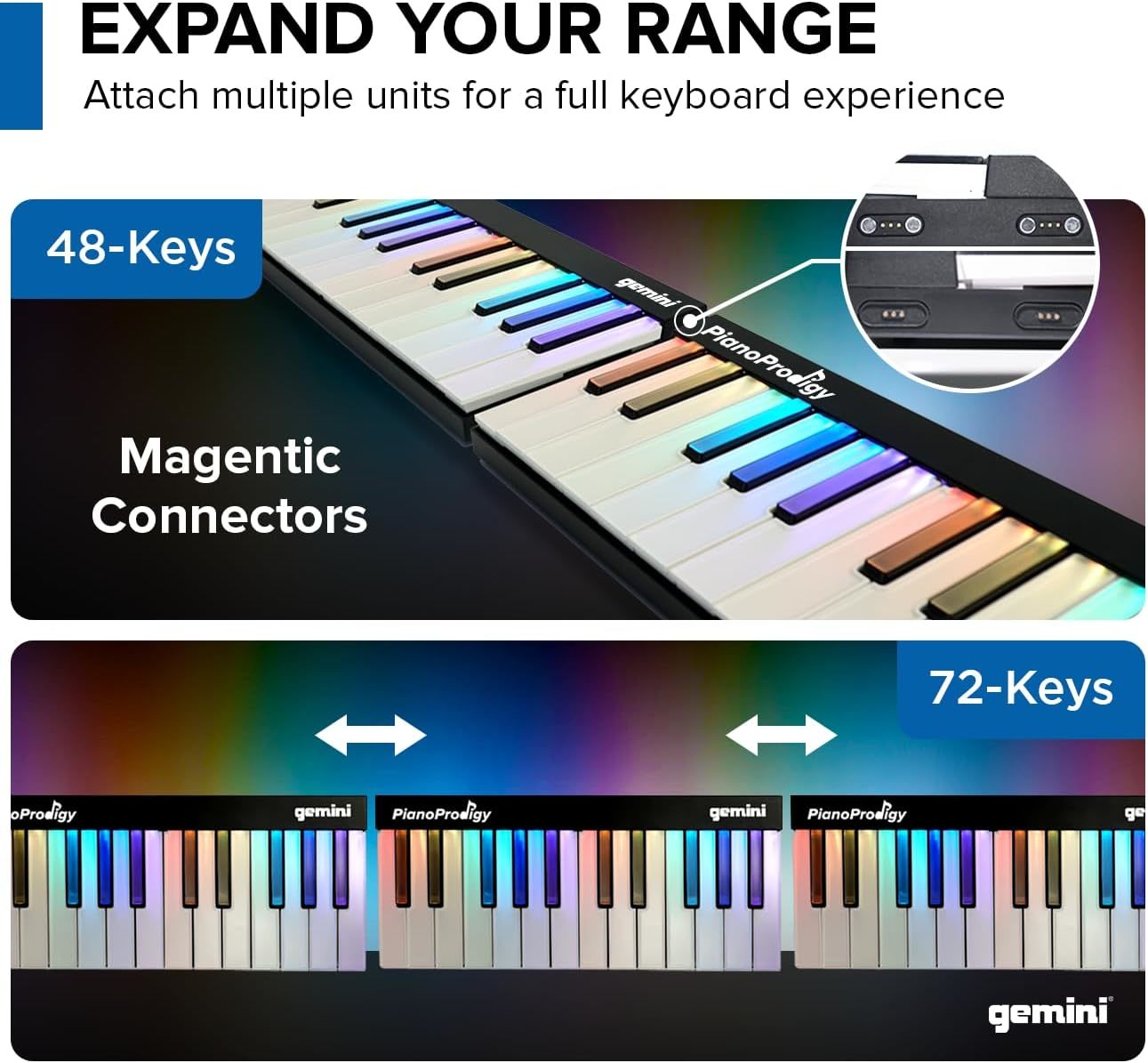 EXPAND YOUR RANGE
Attach multiple units for a full keyboard experience

48-Keys

gemini
PianoProdigy

Magentic Connectors

72-Keys

oProdigy gemini PianoProdigy gemini PianoProdigy ge

gemini